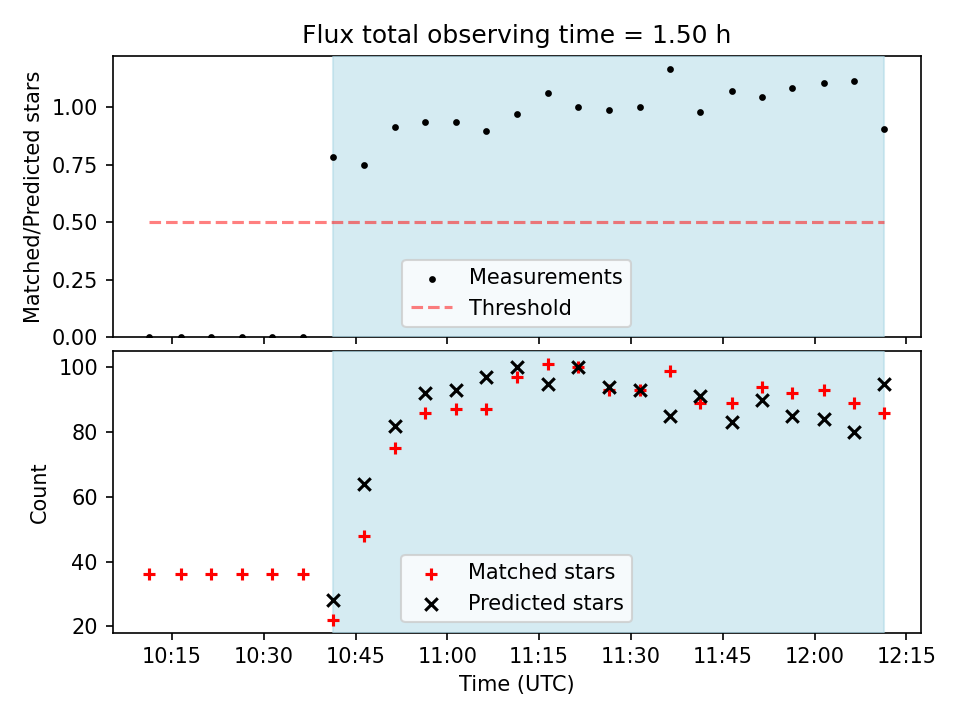 Flux total observing time = 1.50 h

Matched/Predicted stars

1.00
0.75
0.50
0.25
0.00

Measurements
Threshold

Count

100
80
60
40
20

Matched stars
Predicted stars

10:15
10:30
10:45
11:00
11:15
11:30
11:45
12:00
12:15

Time (UTC)